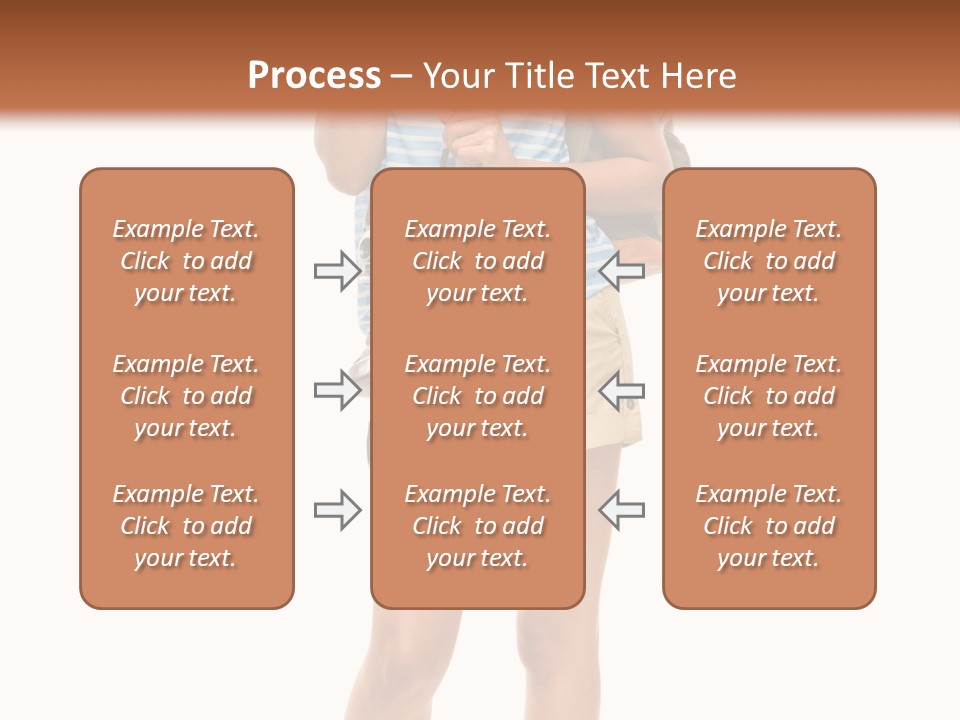 Process – Your Title Text Here

Example Text. Click to add your text.

Example Text. Click to add your text.

Example Text. Click to add your text.

Example Text. Click to add your text.

Example Text. Click to add your text.

Example Text. Click to add your text.

Example Text. Click to add your text.

Example Text. Click to add your text.

Example Text. Click to add your text.